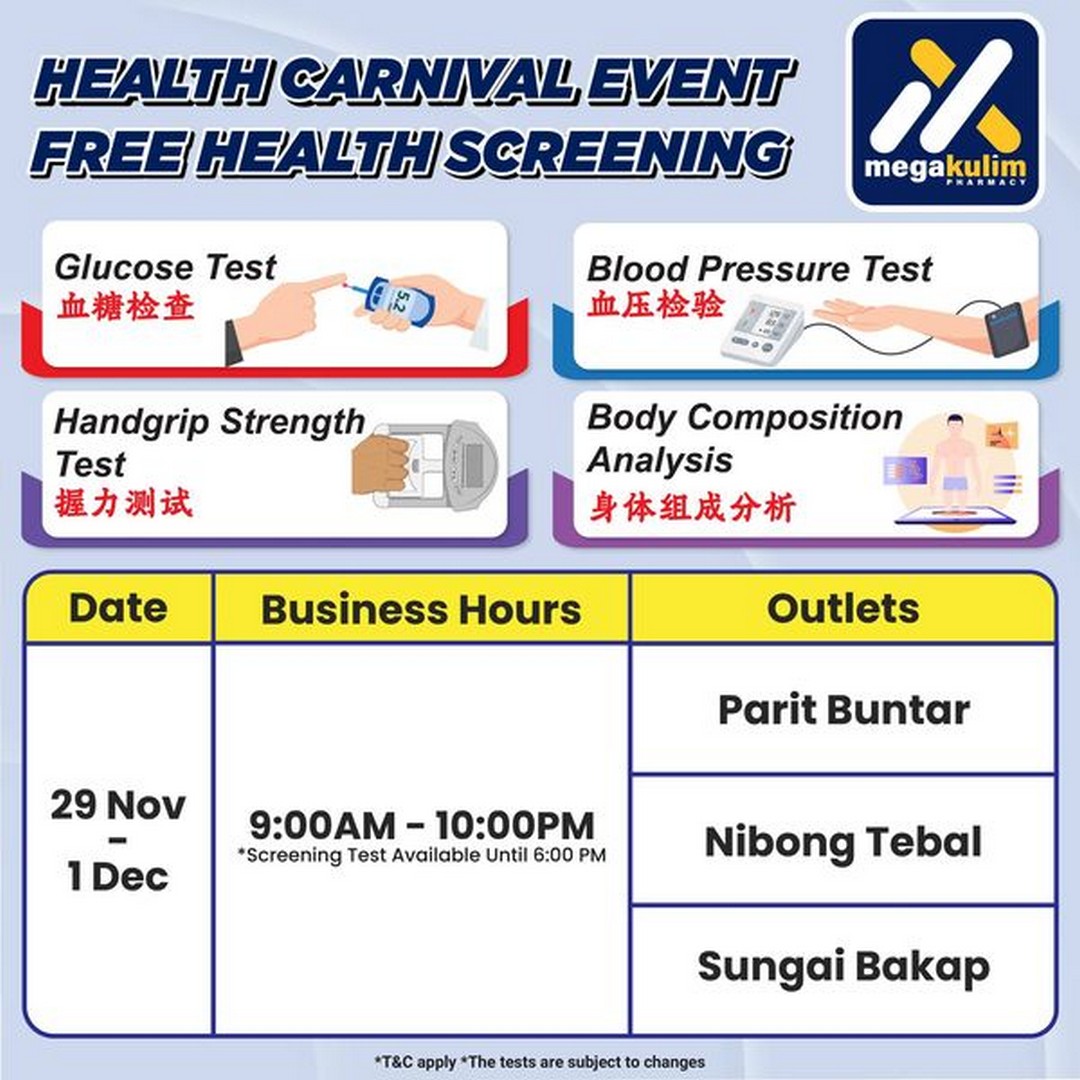 HEALTH CARNIVAL EVENT
FREE HEALTH SCREENING

megakulim
PHARMACY

Glucose Test
血糖检查

5.2

Blood Pressure Test
血压检验

Handgrip Strength Test
握力测试

Body Composition Analysis
身体组成分析

| Date | Business Hours | Outlets |
|---|---|---|
| 29 Nov - 1 Dec | 9:00AM - 10:00PM *Screening Test Available Until 6:00 PM | Parit Buntar |
| | | Nibong Tebal |
| | | Sungai Bakap |

*T&C apply *The tests are subject to changes